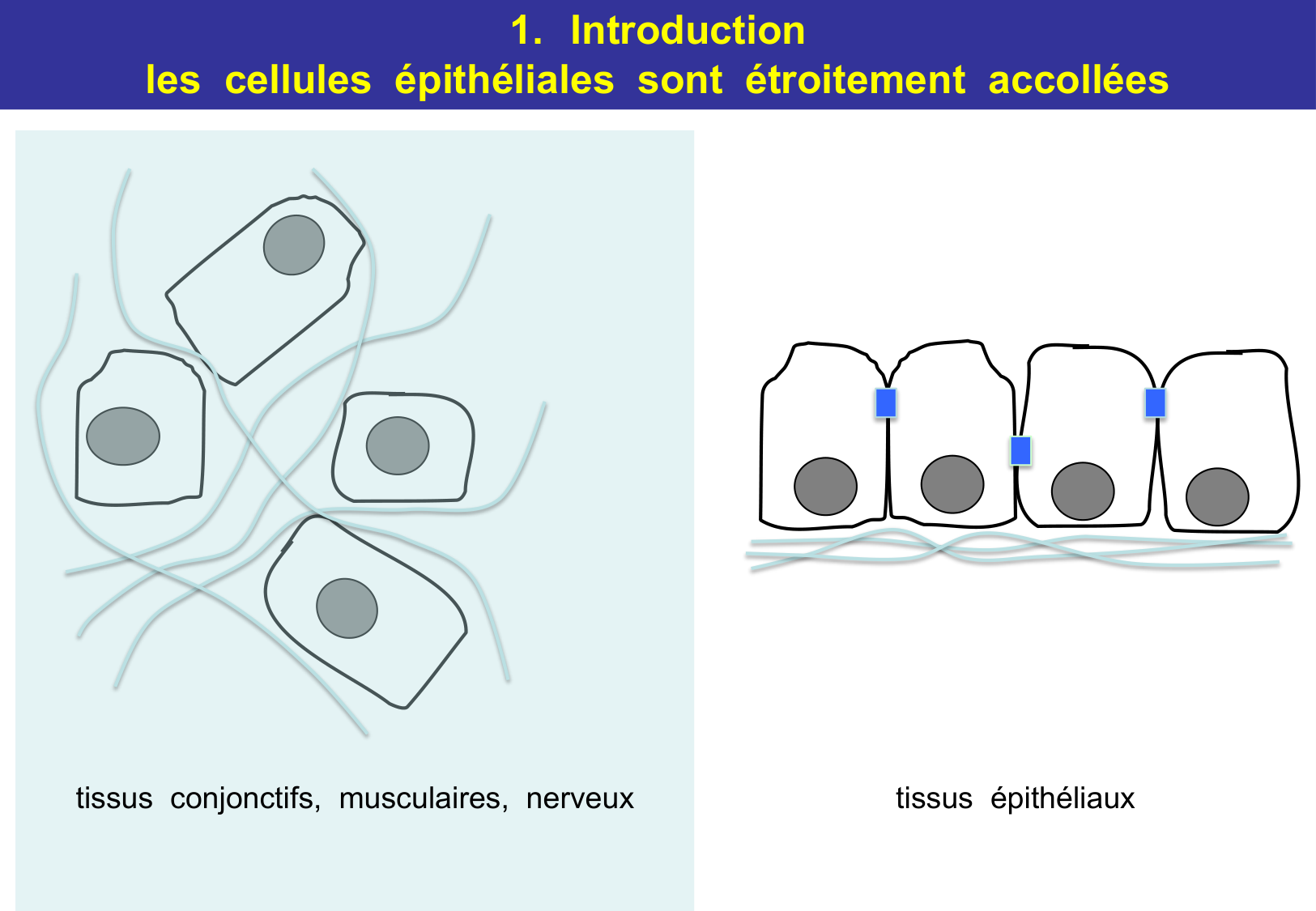 1. Introduction
les cellules épithéliales sont étroitement accollées

tissus conjonctifs, musculaires, nerveux

tissus épithéliaux